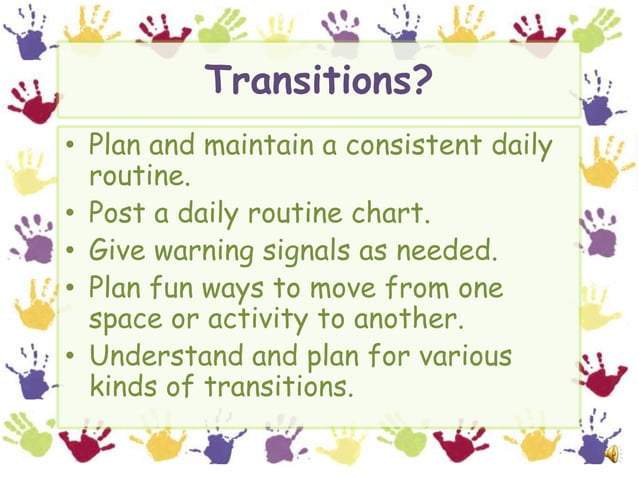 Transitions?

• Plan and maintain a consistent daily routine.
• Post a daily routine chart.
• Give warning signals as needed.
• Plan fun ways to move from one space or activity to another.
• Understand and plan for various kinds of transitions.